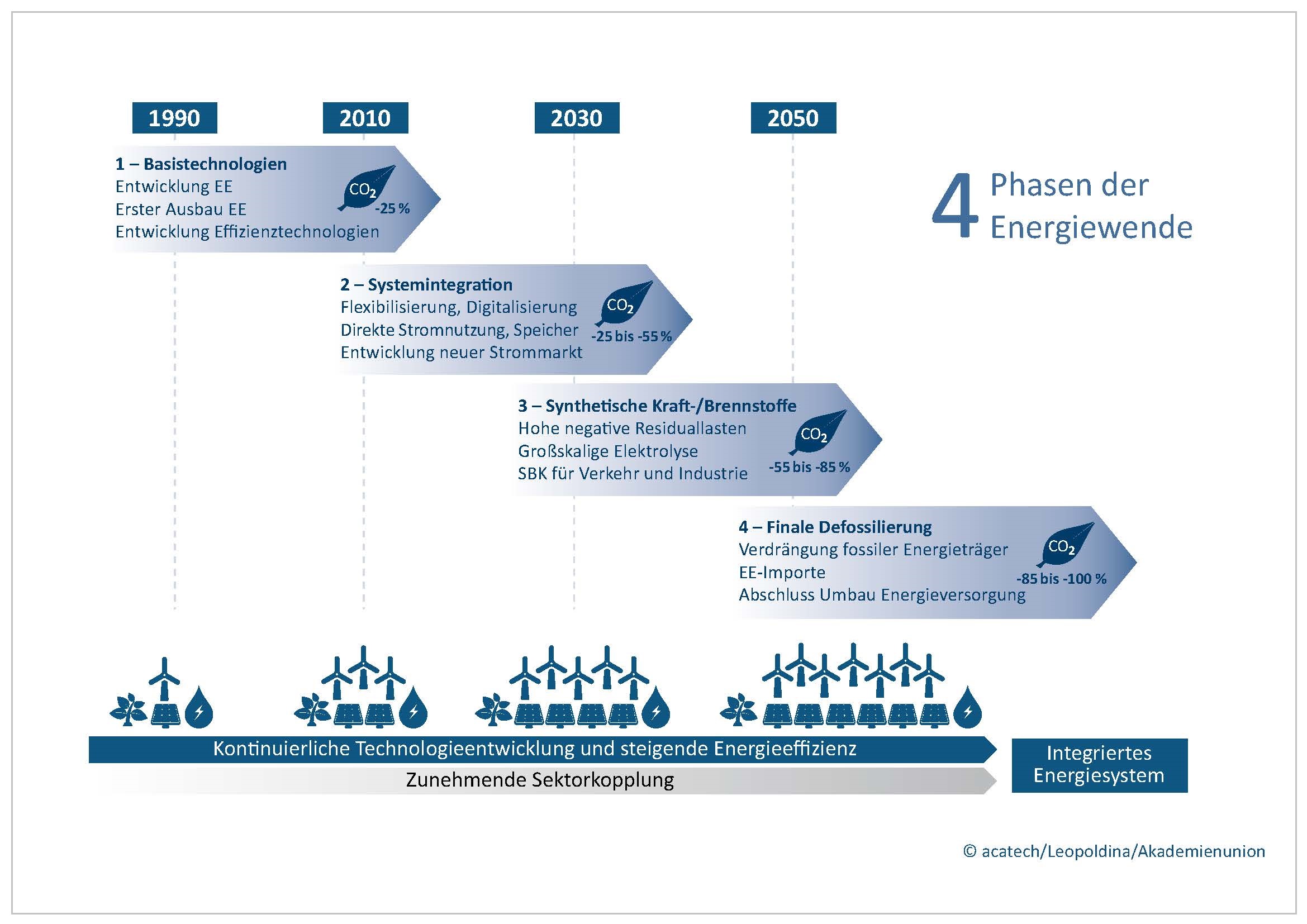 1990

2010

2030

2050

4 Phasen der Energiewende

1 – Basistechnologien
Entwicklung EE
Erster Ausbau EE
Entwicklung Effizienztechnologien

$CO_2$
-25 %

2 – Systemintegration
Flexibilisierung, Digitalisierung
Direkte Stromnutzung, Speicher
Entwicklung neuer Strommarkt

$CO_2$
-25 bis -55 %

3 – Synthetische Kraft-/Brennstoffe
Hohe negative Residuallasten
Großskalige Elektrolyse
SBK für Verkehr und Industrie

$CO_2$
-55 bis -85 %

4 – Finale Defossilierung
Verdrängung fossiler Energieträger
EE-Importe
Abschluss Umbau Energieversorgung

$CO_2$
-85 bis -100 %

Kontinuierliche Technologieentwicklung und steigende Energieeffizienz

Zunehmende Sektorkopplung

Integriertes Energiesystem

© acatech/Leopoldina/Akademienunion